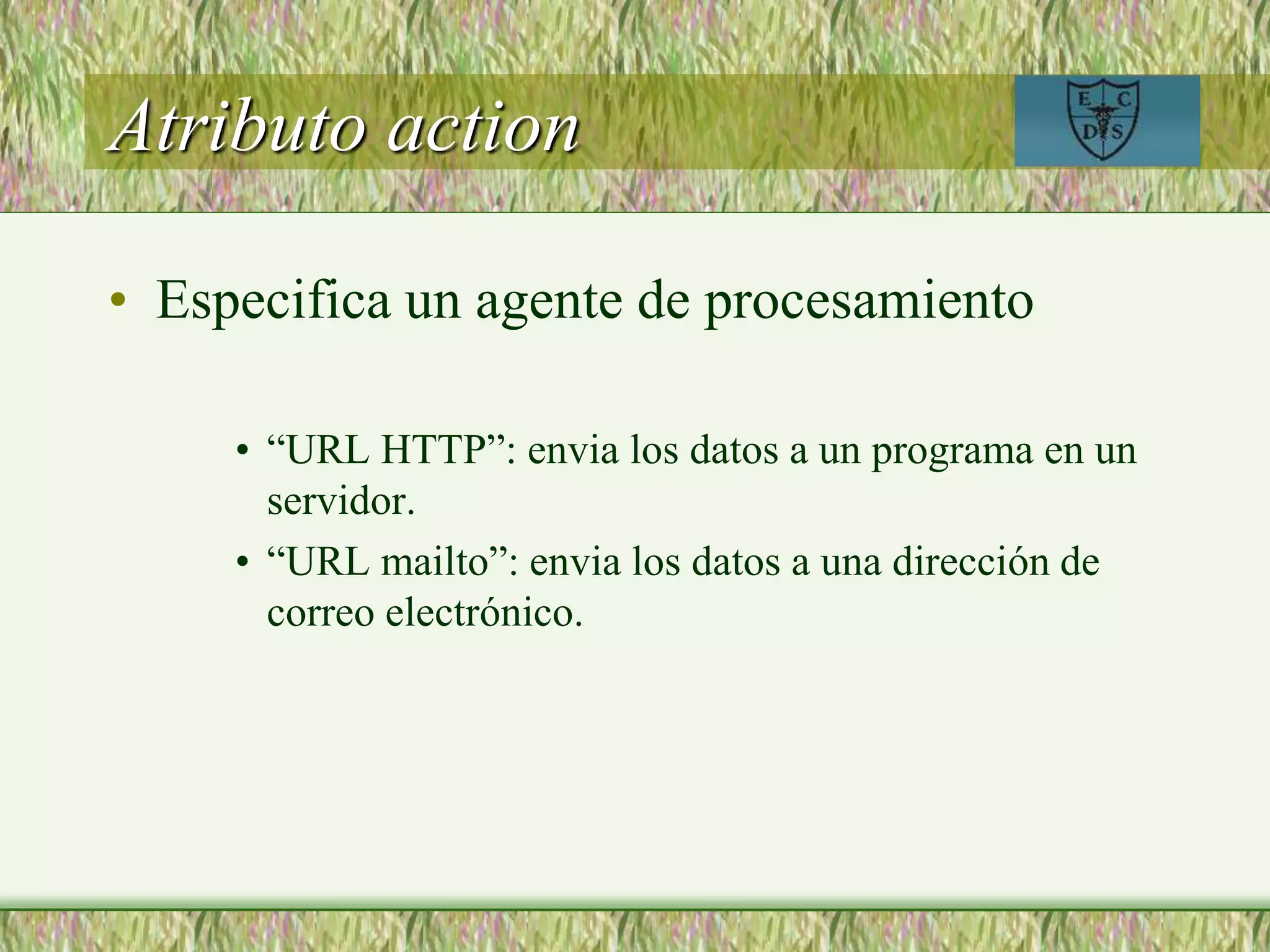 Atributo action

E C D S

• Especifica un agente de procesamiento

• “URL HTTP”: envia los datos a un programa en un servidor.
• “URL mailto”: envia los datos a una dirección de correo electrónico.